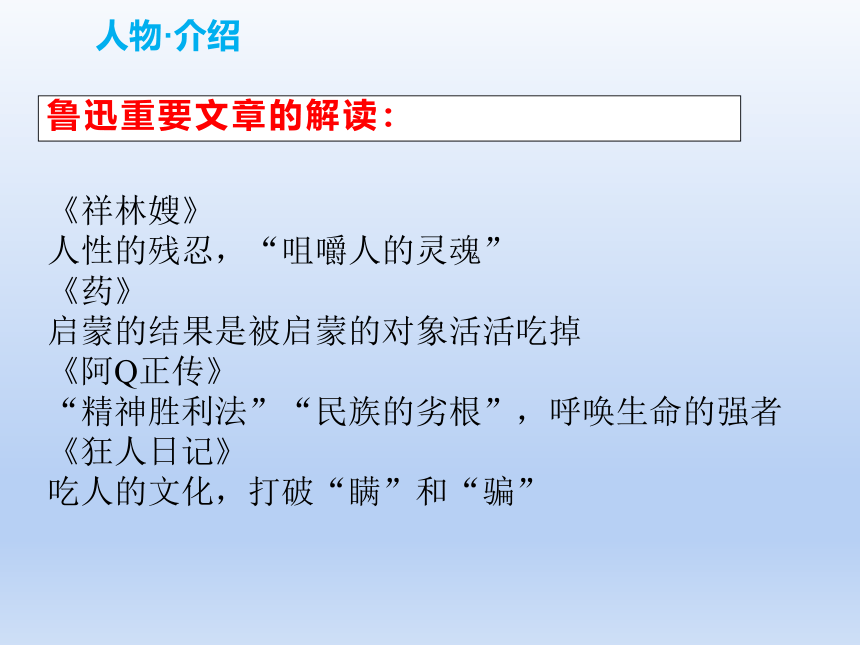 人物·介绍

鲁迅重要文章的解读：

《祥林嫂》
人性的残忍，“咀嚼人的灵魂”
《药》
启蒙的结果是被启蒙的对象活活吃掉
《阿Q正传》
“精神胜利法”“民族的劣根”，呼唤生命的强者
《狂人日记》
吃人的文化，打破“瞒”和“骗”